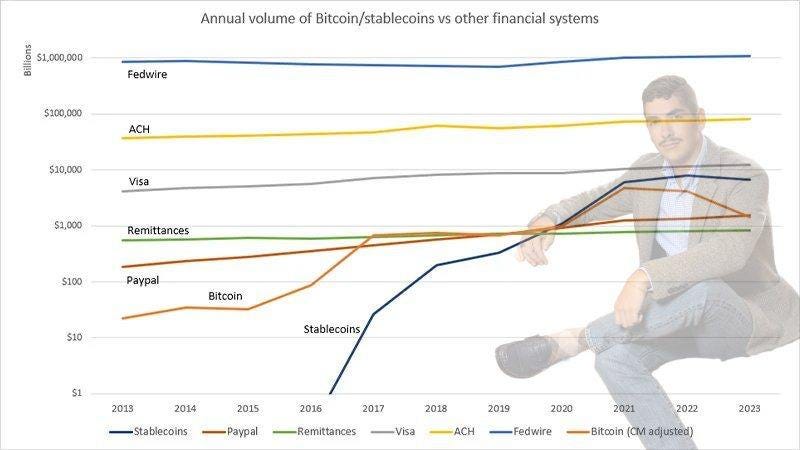 Annual volume of Bitcoin/stablecoins vs other financial systems

Billions

$1,000,000

$100,000

$10,000

$1,000

$100

$10

$1

Fedwire

ACH

Visa

Remittances

Paypal

Bitcoin

Stablecoins

2013 2014 2015 2016 2017 2018 2019 2020 2021 2022 2023

Stablecoins Paypal Remittances Visa ACH Fedwire Bitcoin (CM adjusted)